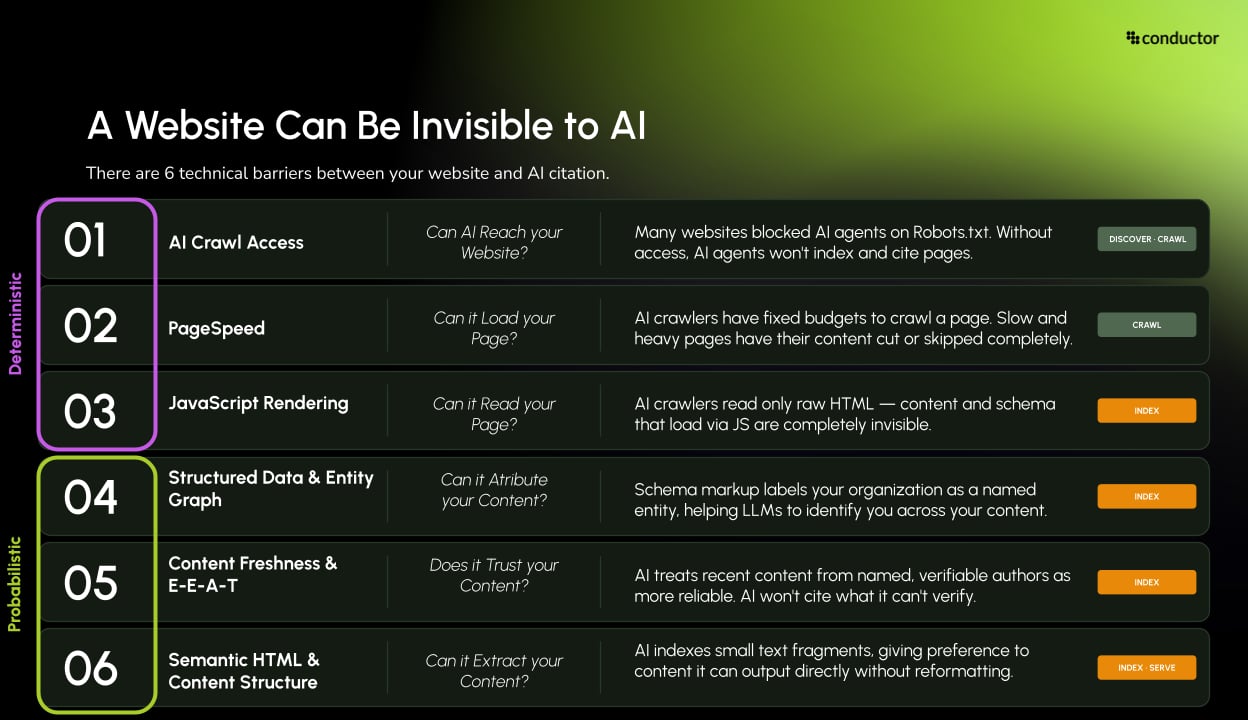 conductor

A Website Can Be Invisible to AI

There are 6 technical barriers between your website and AI citation.

Deterministic

01 AI Crawl Access
Can AI Reach your Website?
Many websites blocked AI agents on Robots.txt. Without access, AI agents won't index and cite pages.
DISCOVER · CRAWL

02 PageSpeed
Can it Load your Page?
AI crawlers have fixed budgets to crawl a page. Slow and heavy pages have their content cut or skipped completely.
CRAWL

03 JavaScript Rendering
Can it Read your Page?
AI crawlers read only raw HTML — content and schema that load via JS are completely invisible.
INDEX

Probabilistic

04 Structured Data & Entity Graph
Can it Atribute your Content?
Schema markup labels your organization as a named entity, helping LLMs to identify you across your content.
INDEX

05 Content Freshness & E-E-A-T
Does it Trust your Content?
AI treats recent content from named, verifiable authors as more reliable. AI won't cite what it can't verify.
INDEX

06 Semantic HTML & Content Structure
Can it Extract your Content?
AI indexes small text fragments, giving preference to content it can output directly without reformatting.
INDEX · SERVE